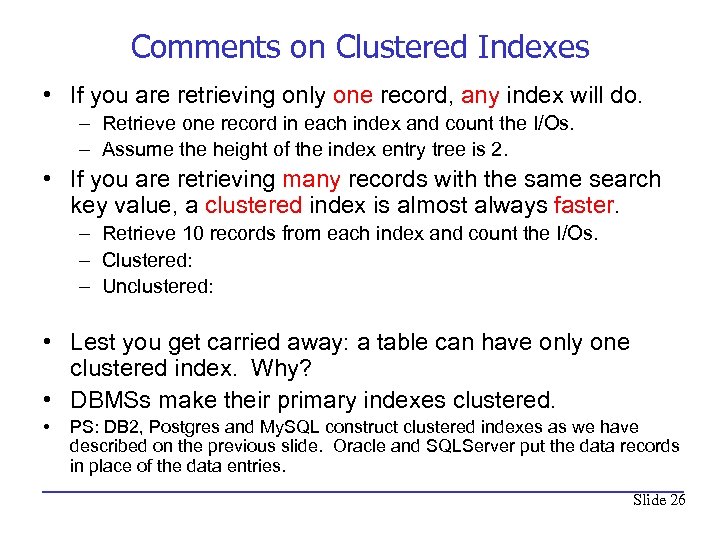 Comments on Clustered Indexes

• If you are retrieving only one record, any index will do.
– Retrieve one record in each index and count the I/Os.
– Assume the height of the index entry tree is 2.

• If you are retrieving many records with the same search key value, a clustered index is almost always faster.
– Retrieve 10 records from each index and count the I/Os.
– Clustered:
– Unclustered:

• Lest you get carried away: a table can have only one clustered index. Why?

• DBMSs make their primary indexes clustered.

• PS: DB2, Postgres and MySQL construct clustered indexes as we have described on the previous slide. Oracle and SQLServer put the data records in place of the data entries.

Slide 26